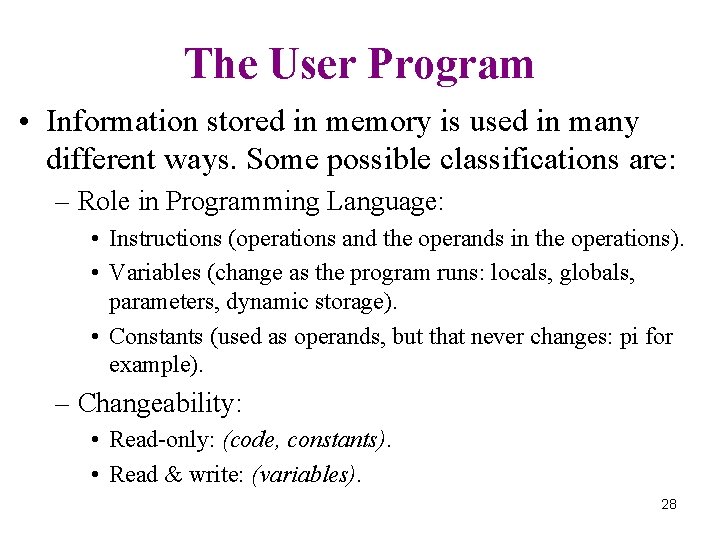 The User Program

• Information stored in memory is used in many different ways. Some possible classifications are:

– Role in Programming Language:

• Instructions (operations and the operands in the operations).

• Variables (change as the program runs: locals, globals, parameters, dynamic storage).

• Constants (used as operands, but that never changes: pi for example).

– Changeability:

• Read-only: (code, constants).

• Read & write: (variables).

28